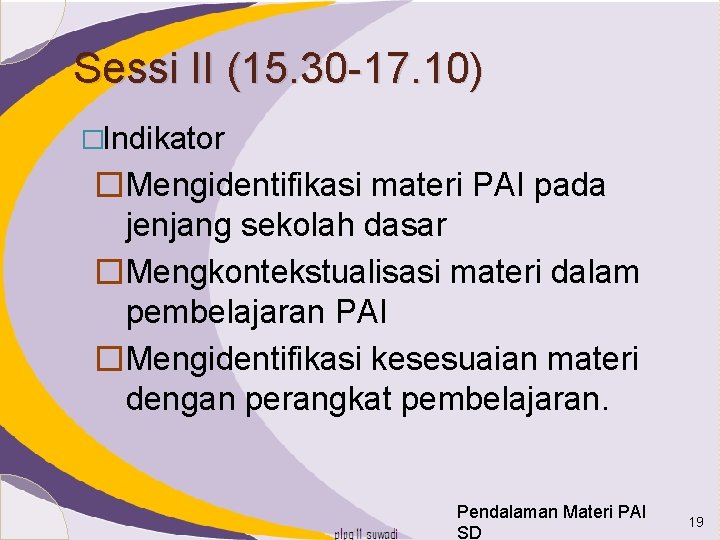 Sessi II (15.30-17.10)

□Indikator

□Mengidentifikasi materi PAI pada jenjang sekolah dasar

□Mengkontekstualisasi materi dalam pembelajaran PAI

□Mengidentifikasi kesesuaian materi dengan perangkat pembelajaran.

plpg II suwadi

Pendalaman Materi PAI SD

19